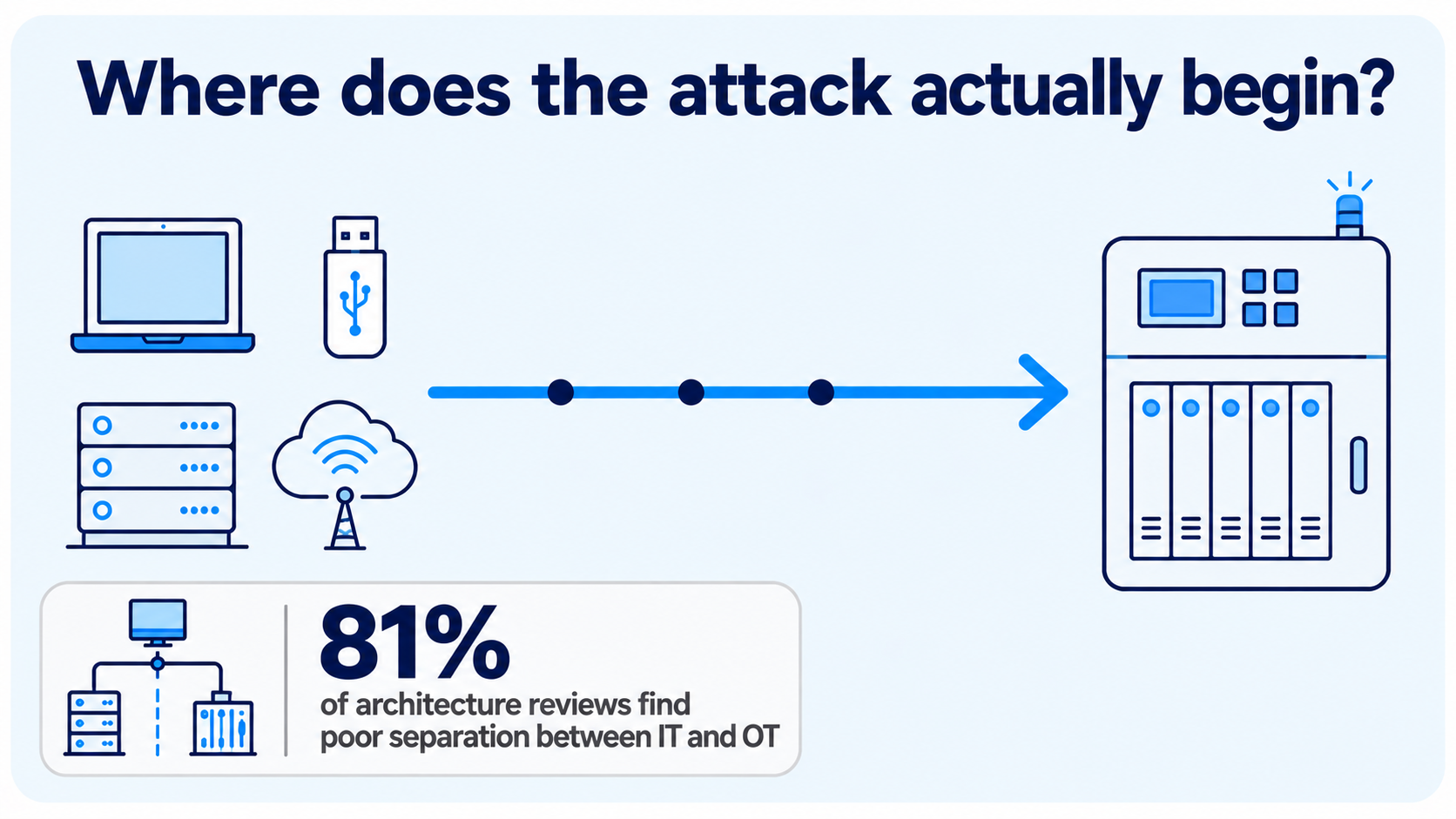 Where does the attack actually begin?

81%
of architecture reviews find poor separation between IT and OT